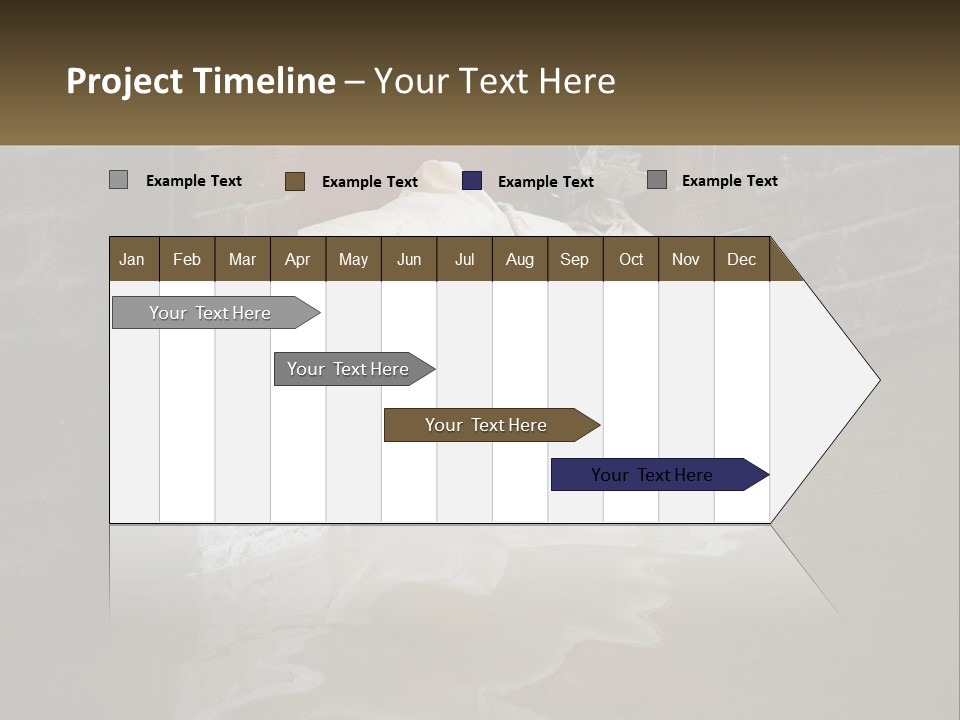 Project Timeline – Your Text Here

Example Text Example Text Example Text Example Text

| Jan | Feb | Mar | Apr | May | Jun | Jul | Aug | Sep | Oct | Nov | Dec |
|---|---|---|---|---|---|---|---|---|---|---|---|

Your Text Here

Your Text Here

Your Text Here

Your Text Here